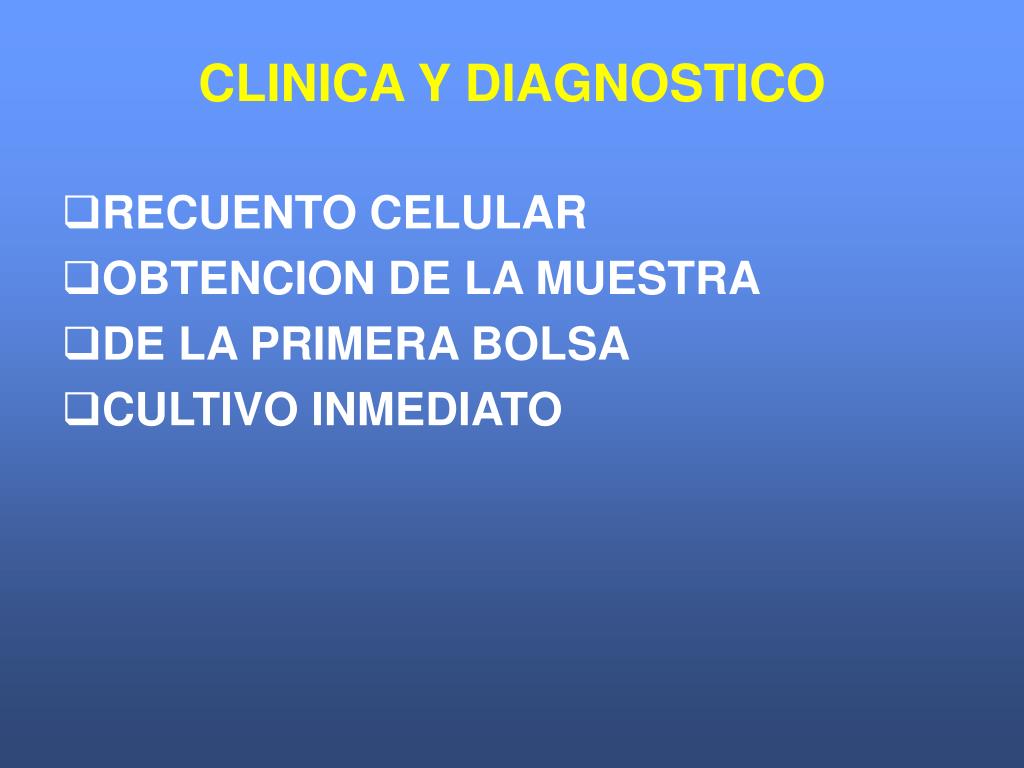 CLINICA Y DIAGNOSTICO

❑RECUENTO CELULAR
❑OBTENCION DE LA MUESTRA
❑DE LA PRIMERA BOLSA
❑CULTIVO INMEDIATO